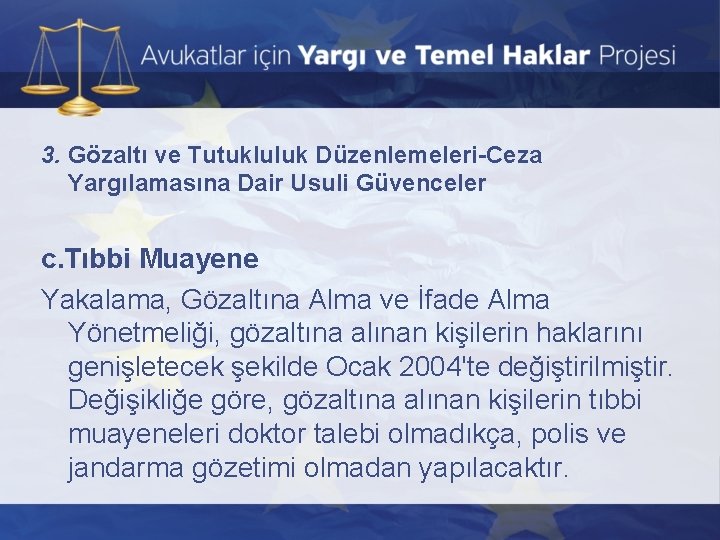 Avukatlar için Yargı ve Temel Haklar Projesi

3. Gözaltı ve Tutukluluk Düzenlemeleri-Ceza Yargılamasına Dair Usuli Güvenceler

c.Tıbbi Muayene

Yakalama, Gözaltına Alma ve İfade Alma Yönetmeliği, gözaltına alınan kişilerin haklarını genişletecek şekilde Ocak 2004'te değiştirilmiştir. Değişikliğe göre, gözaltına alınan kişilerin tıbbi muayeneleri doktor talebi olmadıkça, polis ve jandarma gözetimi olmadan yapılacaktır.